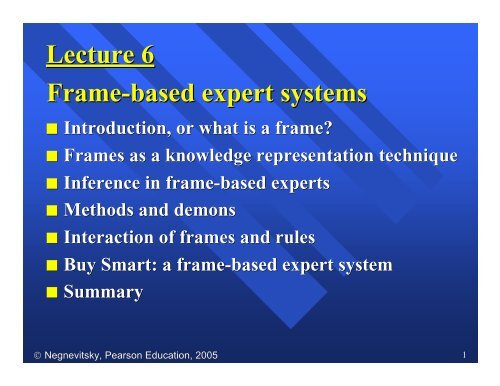 Lecture 6

Frame-based expert systems

■ Introduction, or what is a frame?
■ Frames as a knowledge representation technique
■ Inference in frame-based experts
■ Methods and demons
■ Interaction of frames and rules
■ Buy Smart: a frame-based expert system
■ Summary

© Negnevitsky, Pearson Education, 2005

1